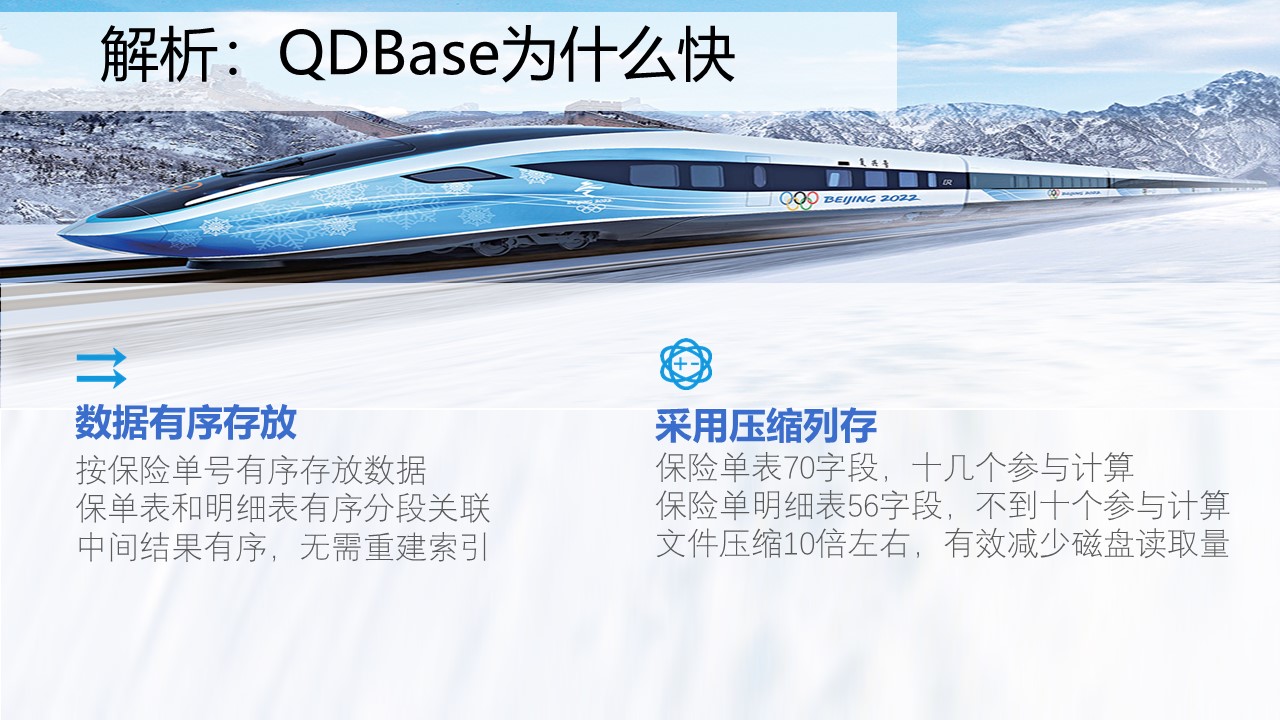 解析：QDBase为什么快

BEIJING 2022

数据有序存放

按保险单号有序存放数据
保单表和明细表有序分段关联
中间结果有序，无需重建索引

采用压缩列存

保险单表70字段，十几个参与计算
保险单明细表56字段，不到十个参与计算
文件压缩10倍左右，有效减少磁盘读取量